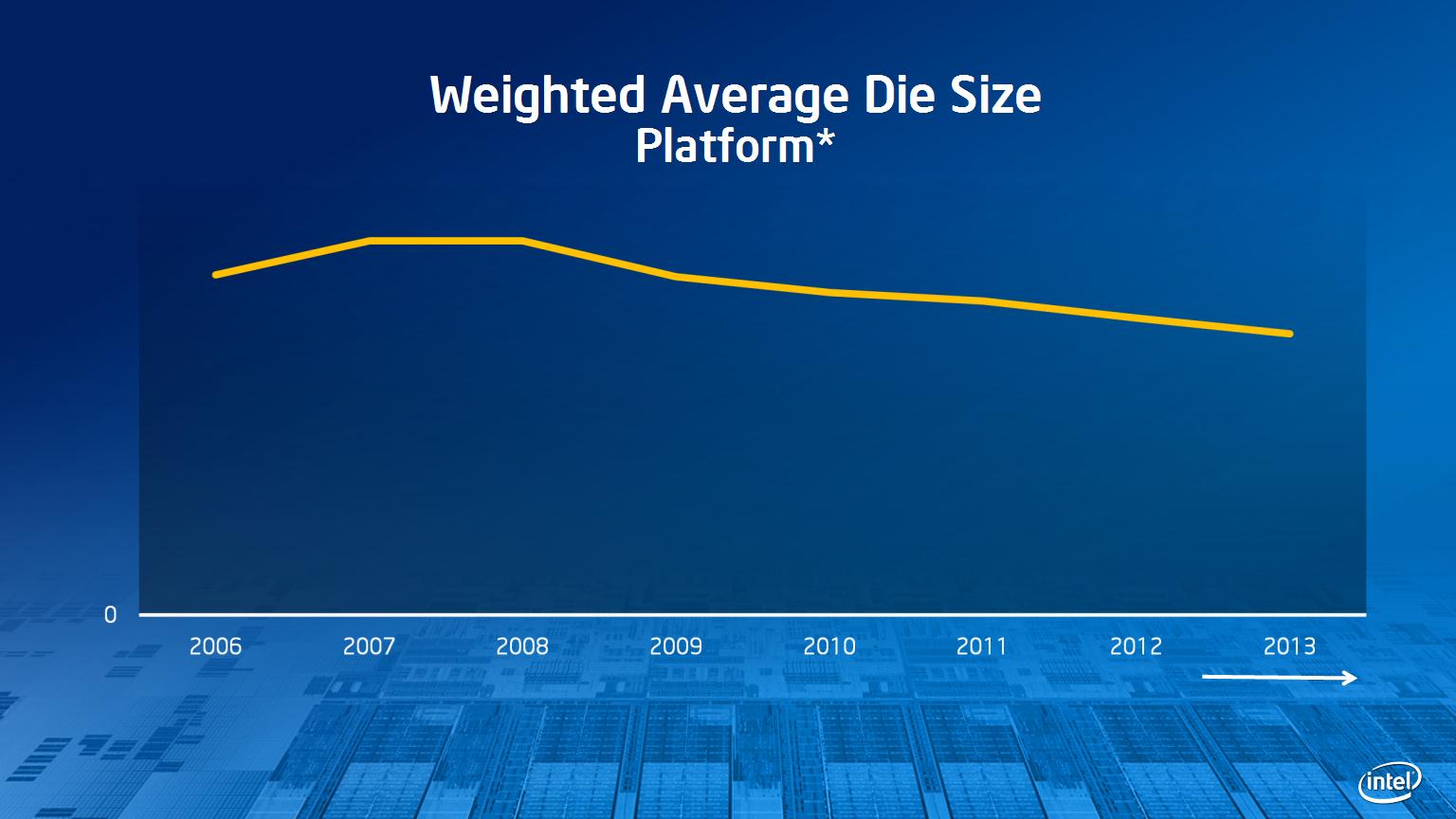 Weighted Average Die Size
Platform*

0

2006 2007 2008 2009 2010 2011 2012 2013

intel